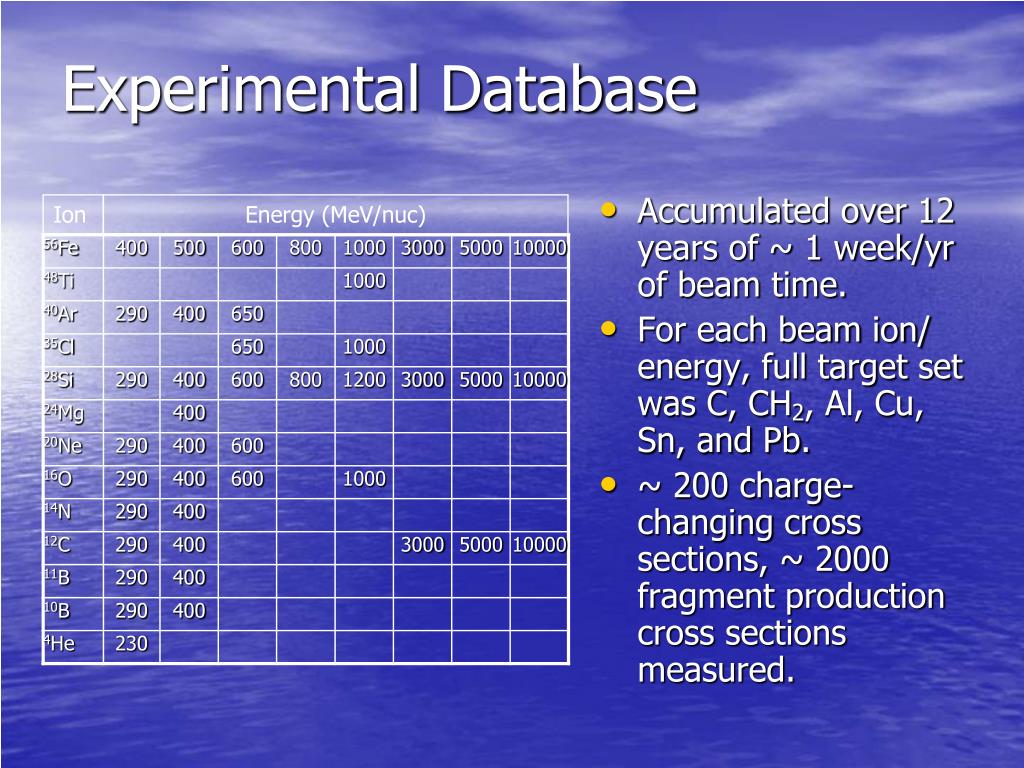 Experimental Database

| Ion | Energy (MeV/nuc) | | | | | | | |
|---|---|---|---|---|---|---|---|---|
| $^{56}$Fe | 400 | 500 | 600 | 800 | 1000 | 3000 | 5000 | 10000 |
| $^{48}$Ti | | | | | 1000 | | | |
| $^{40}$Ar | 290 | 400 | 650 | | | | | |
| $^{35}$Cl | | | 650 | | 1000 | | | |
| $^{28}$Si | 290 | 400 | 600 | 800 | 1200 | 3000 | 5000 | 10000 |
| $^{24}$Mg | | 400 | | | | | | |
| $^{20}$Ne | 290 | 400 | 600 | | | | | |
| $^{16}$O | 290 | 400 | 600 | | 1000 | | | |
| $^{14}$N | 290 | 400 | | | | | | |
| $^{12}$C | 290 | 400 | | | | 3000 | 5000 | 10000 |
| $^{11}$B | 290 | 400 | | | | | | |
| $^{10}$B | 290 | 400 | | | | | | |
| $^{4}$He | 230 | | | | | | | |

• Accumulated over 12 years of ~ 1 week/yr of beam time.
• For each beam ion/ energy, full target set was C, $CH_2$, Al, Cu, Sn, and Pb.
• ~ 200 charge-changing cross sections, ~ 2000 fragment production cross sections measured.